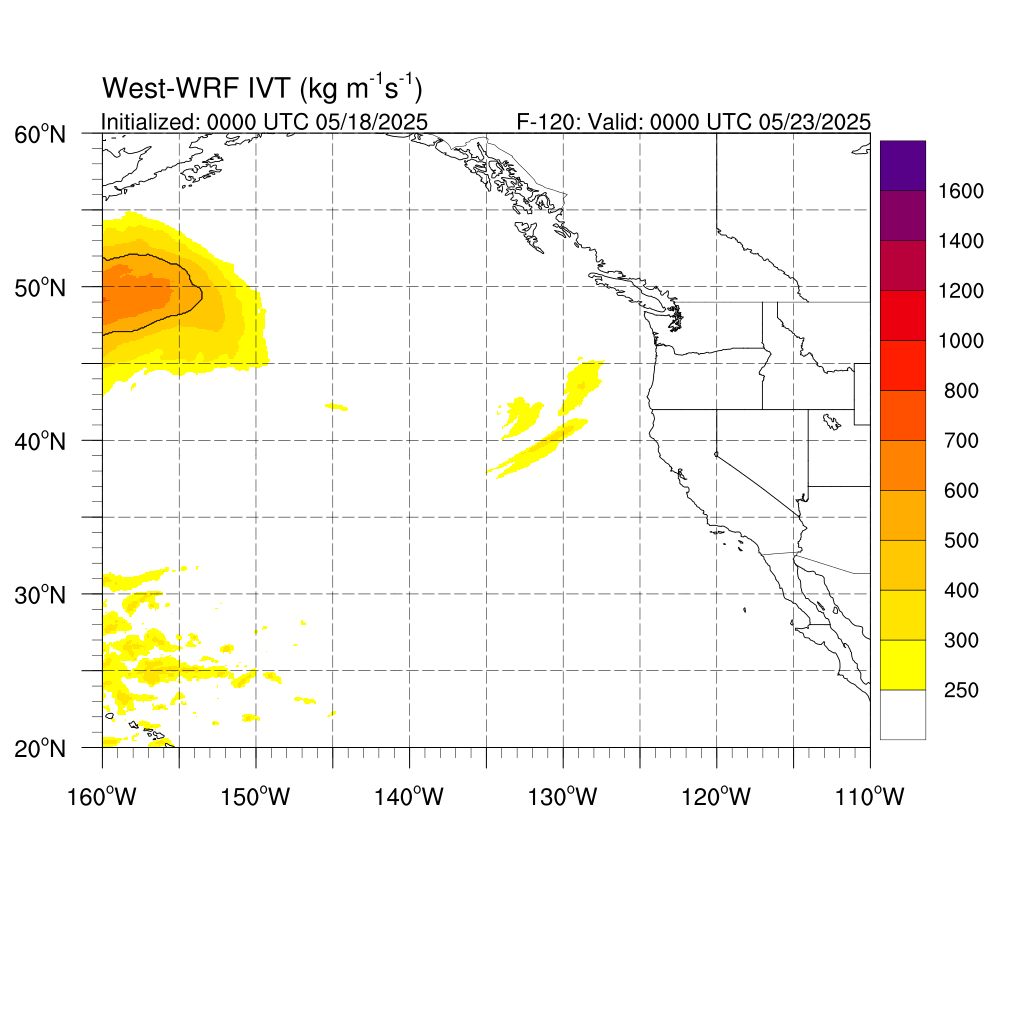 West-WRF IVT (kg $m^{-1}s^{-1}$)
Initialized: 0000 UTC 05/18/2025
F-120: Valid: 0000 UTC 05/23/2025

60°N
50°N
40°N
30°N
20°N

160°W
150°W
140°W
130°W
120°W
110°W

1600
1400
1200
1000
800
700
600
500
400
300
250